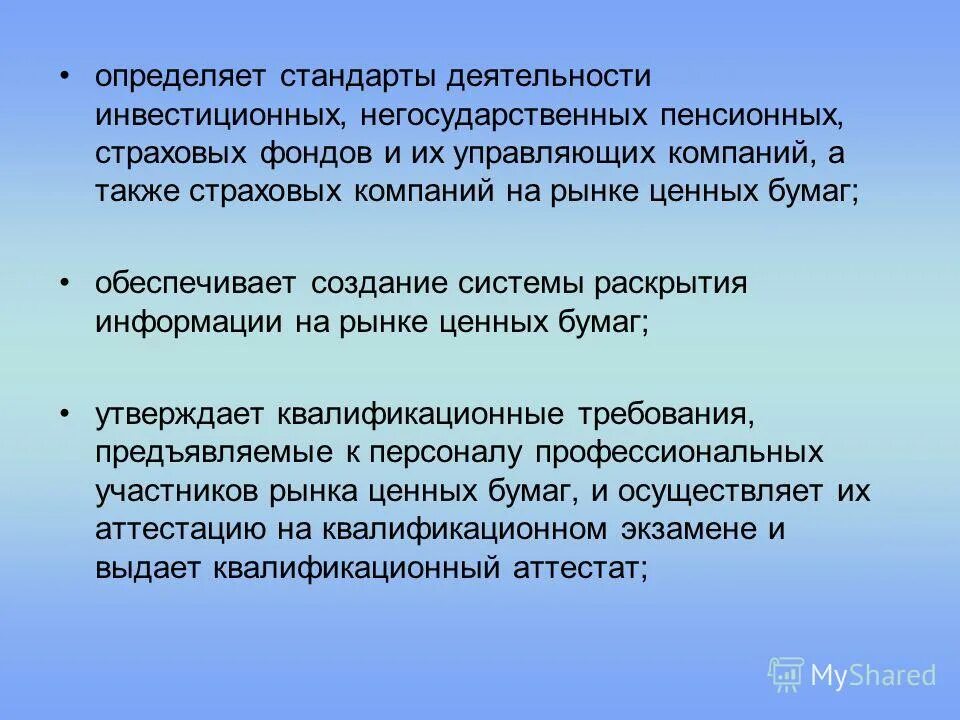 • определяет стандарты деятельности инвестиционных, негосударственных пенсионных, страховых фондов и их управляющих компаний, а также страховых компаний на рынке ценных бумаг;

• обеспечивает создание системы раскрытия информации на рынке ценных бумаг;

• утверждает квалификационные требования, предъявляемые к персоналу профессиональных участников рынка ценных бумаг, и осуществляет их аттестацию на квалификационном экзамене и выдает квалификационный аттестат;

MyShared